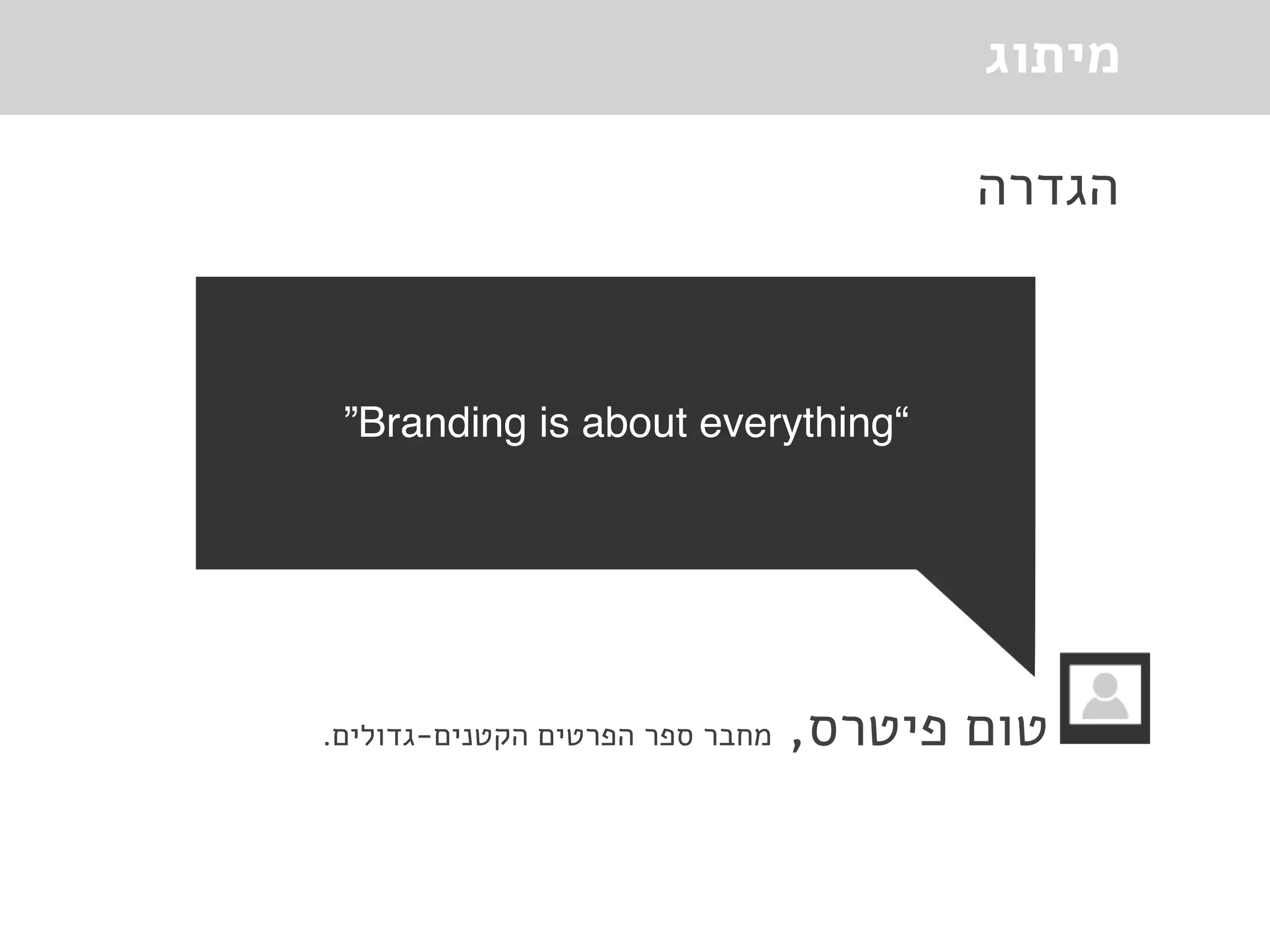 מיתוג

הגדרה

”Branding is about everything“

טום פיטרס, מחבר ספר הפרטים הקטנים-גדולים.